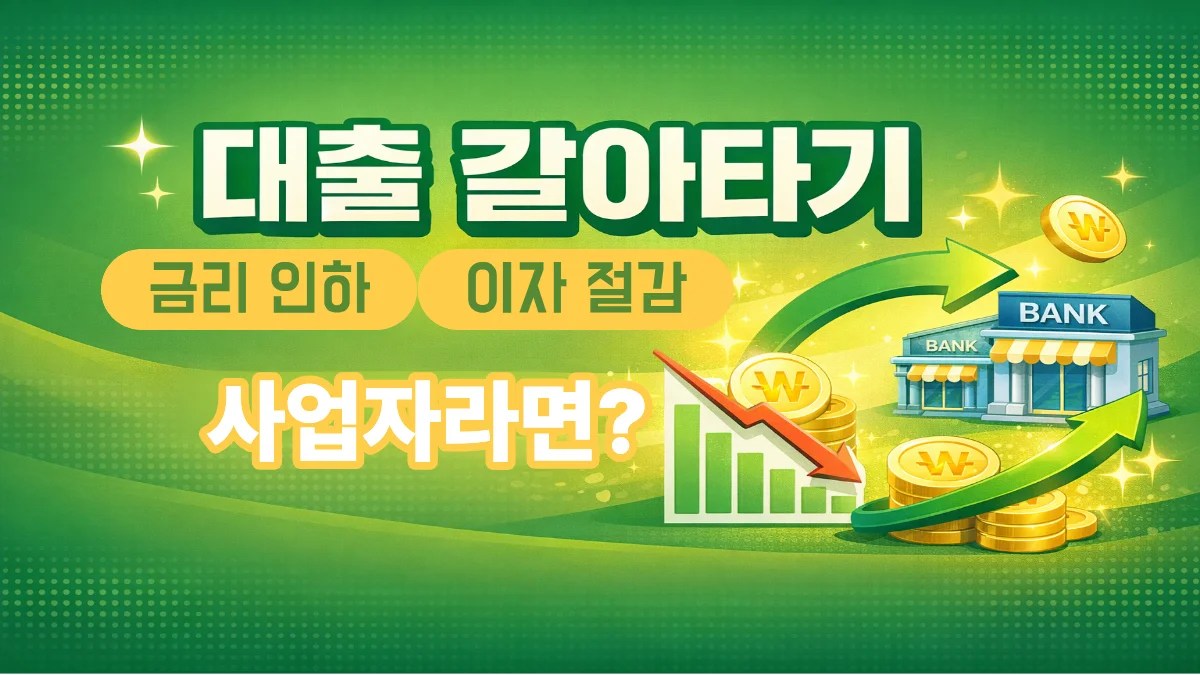 대출 갈아타기

금리 인하

이자 절감

사업자라면?

BANK

BANK

₩

₩

₩